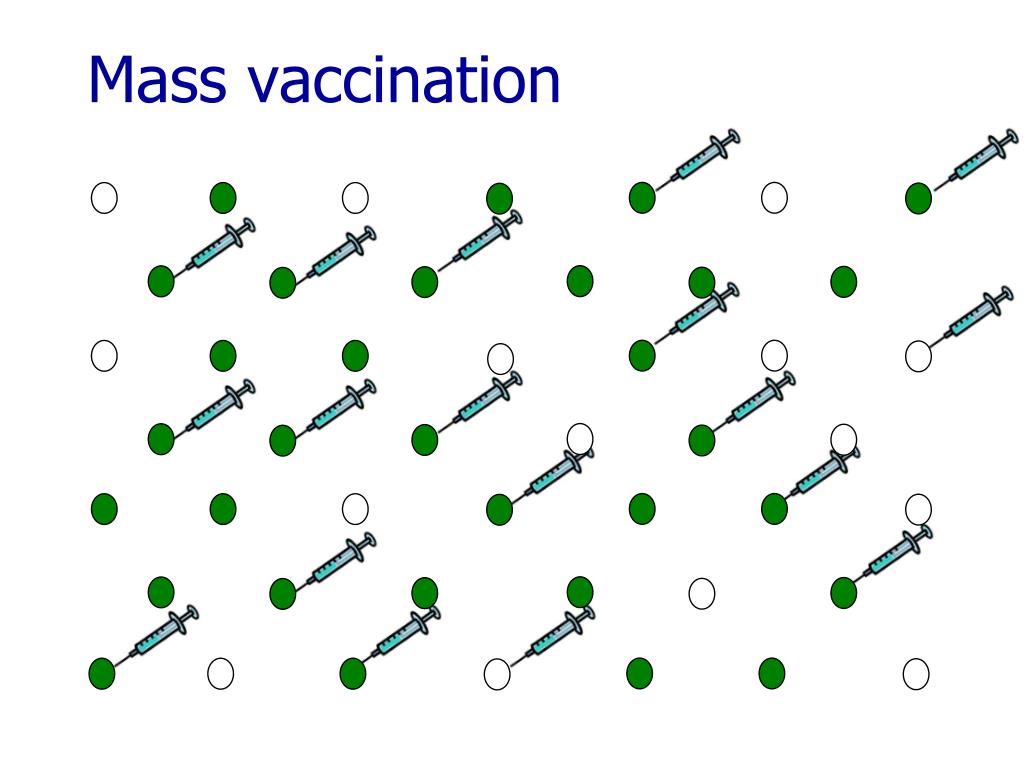 Mass vaccination